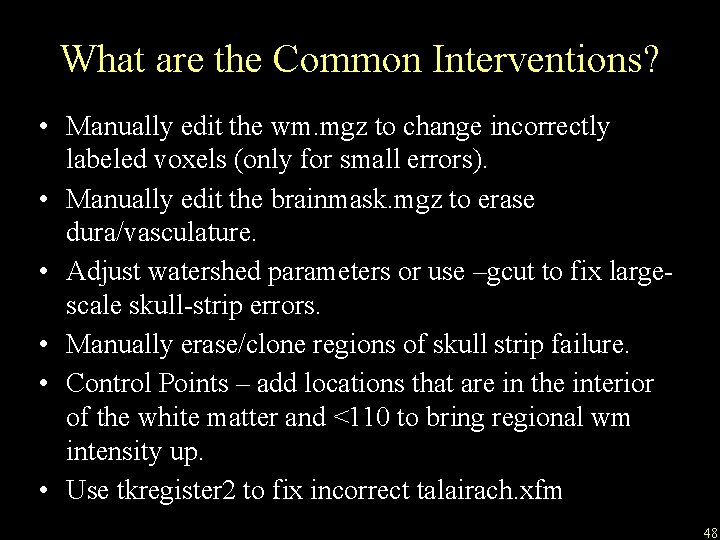 What are the Common Interventions?

• Manually edit the wm.mgz to change incorrectly labeled voxels (only for small errors).

• Manually edit the brainmask.mgz to erase dura/vasculature.

• Adjust watershed parameters or use –gcut to fix large-scale skull-strip errors.

• Manually erase/clone regions of skull strip failure.

• Control Points – add locations that are in the interior of the white matter and <110 to bring regional wm intensity up.

• Use tkregister2 to fix incorrect talairach.xfm

48